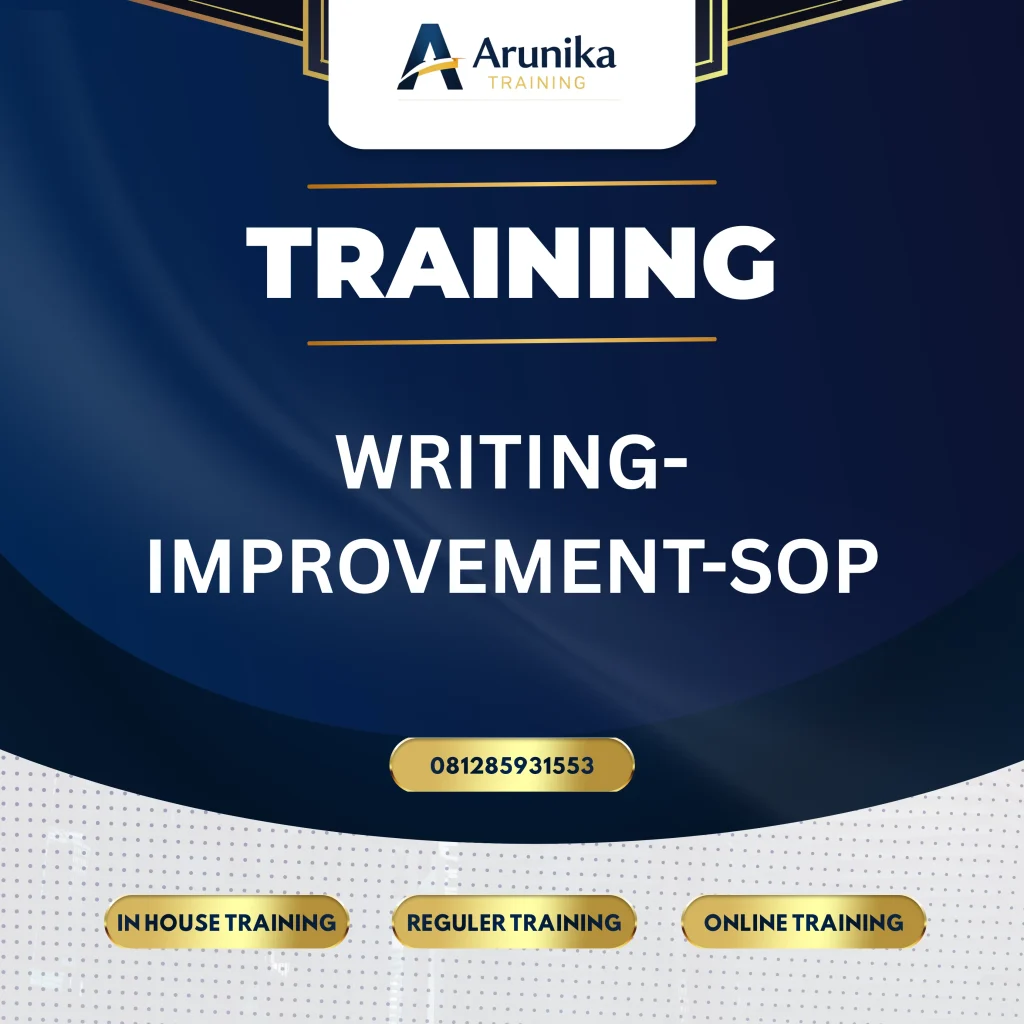 Arunika
TRAINING

TRAINING

WRITING-IMPROVEMENT-SOP

081285931553

IN HOUSE TRAINING

REGULER TRAINING

ONLINE TRAINING